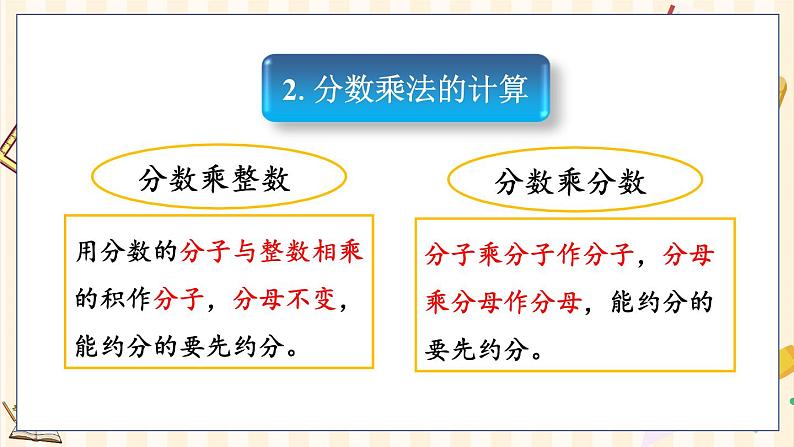 2. 分数乘法的计算

分数乘整数

用分数的分子与整数相乘的积作分子，分母不变，能约分的要先约分。

分数乘分数

分子乘分子作分子，分母乘分母作分母，能约分的要先约分。